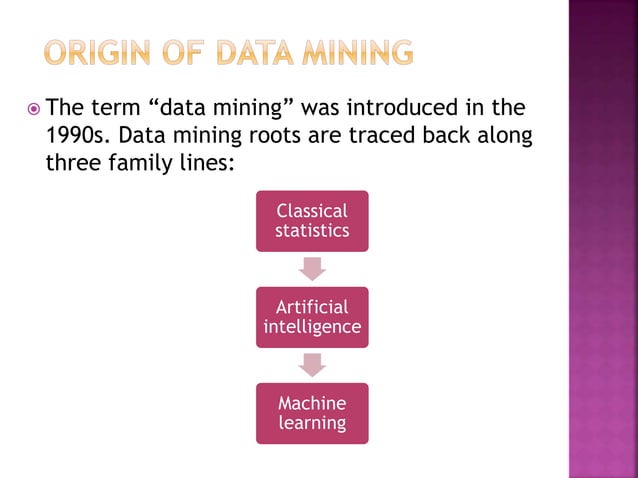 ORIGIN OF DATA MINING

The term “data mining” was introduced in the 1990s. Data mining roots are traced back along three family lines:

Classical statistics

Artificial intelligence

Machine learning